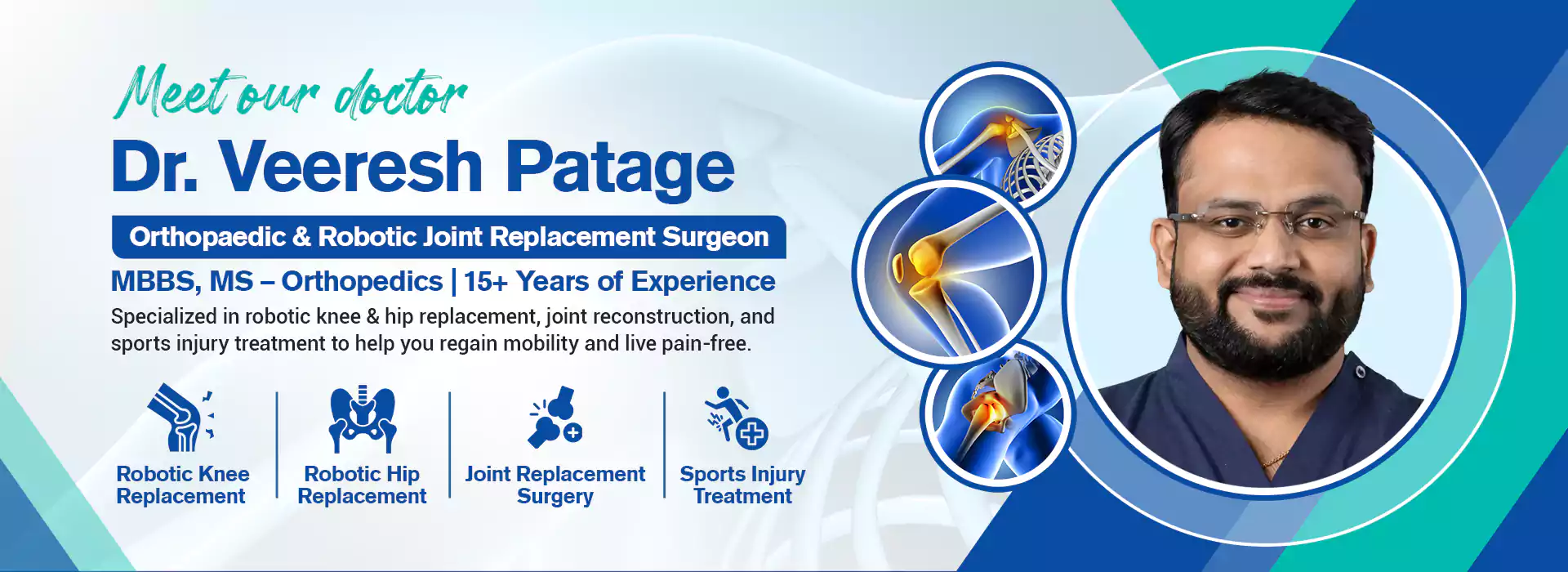 Meet our doctor

Dr. Veeresh Patage

Orthopaedic & Robotic Joint Replacement Surgeon

MBBS, MS – Orthopedics | 15+ Years of Experience

Specialized in robotic knee & hip replacement, joint reconstruction, and sports injury treatment to help you regain mobility and live pain-free.

Robotic Knee Replacement

Robotic Hip Replacement

Joint Replacement Surgery

Sports Injury Treatment